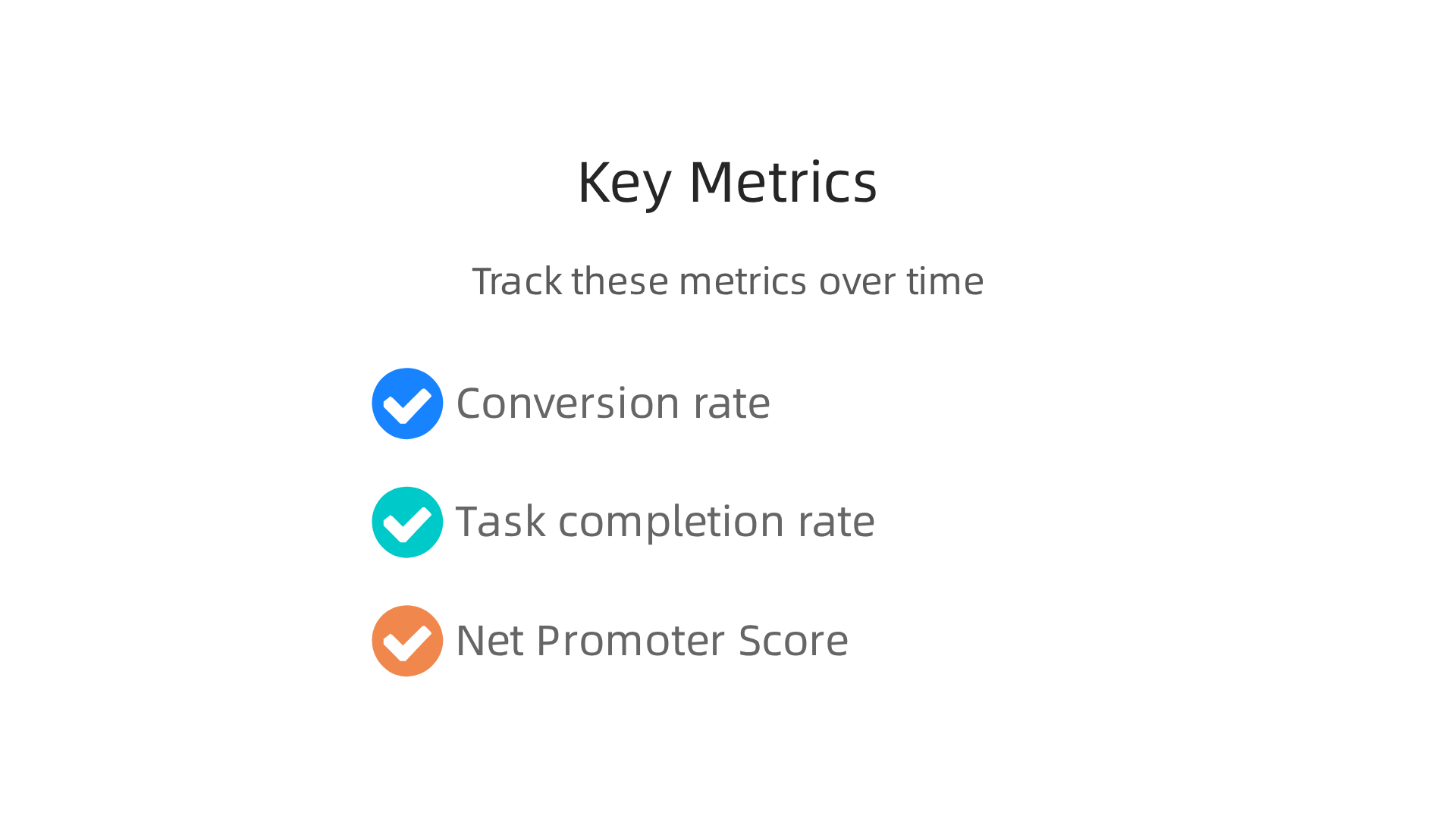 Key Metrics

Track these metrics over time

Conversion rate

Task completion rate

Net Promoter Score